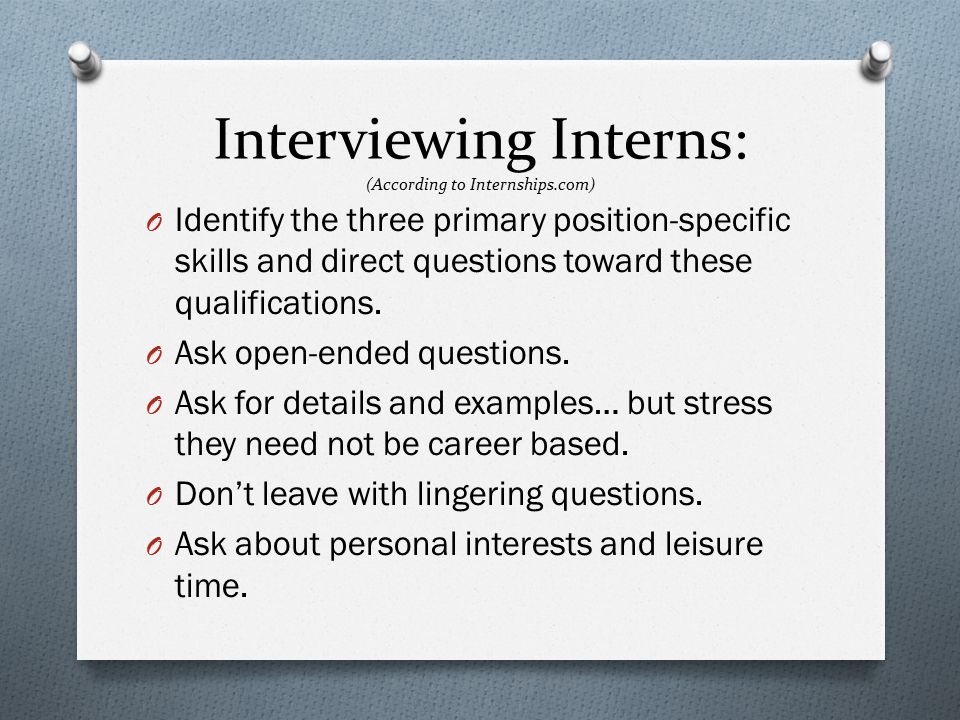 Interviewing Interns:
(According to Internships.com)

O Identify the three primary position-specific skills and direct questions toward these qualifications.

O Ask open-ended questions.

O Ask for details and examples… but stress they need not be career based.

O Don't leave with lingering questions.

O Ask about personal interests and leisure time.